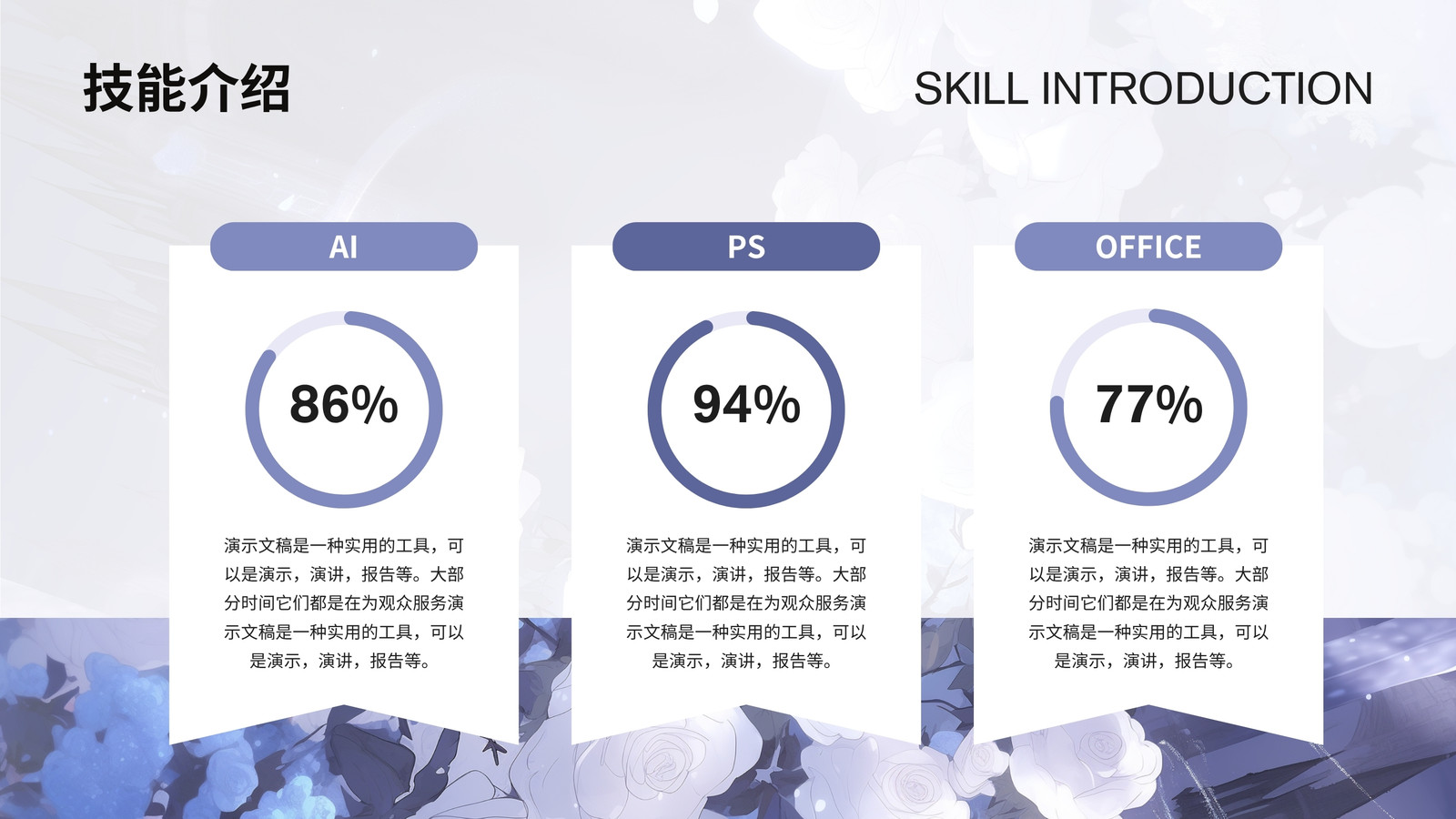 技能介绍

SKILL INTRODUCTION

AI

86%

演示文稿是一种实用的工具，可以是演示，演讲，报告等。大部分时间它们都是在为观众服务演示文稿是一种实用的工具，可以是演示，演讲，报告等。

PS

94%

演示文稿是一种实用的工具，可以是演示，演讲，报告等。大部分时间它们都是在为观众服务演示文稿是一种实用的工具，可以是演示，演讲，报告等。

OFFICE

77%

演示文稿是一种实用的工具，可以是演示，演讲，报告等。大部分时间它们都是在为观众服务演示文稿是一种实用的工具，可以是演示，演讲，报告等。